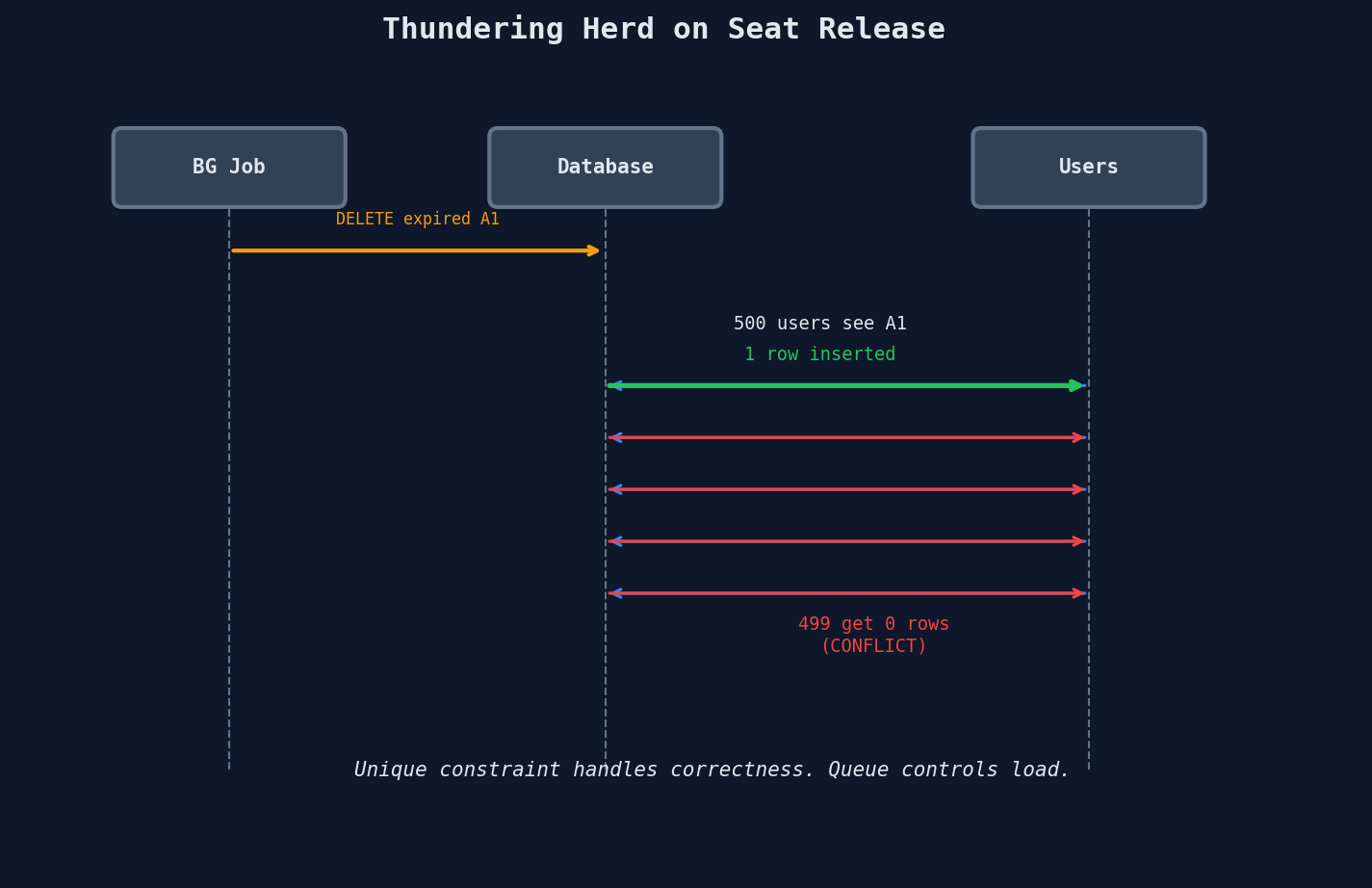 Thundering Herd on Seat Release

BG Job

Database

Users

DELETE expired A1

500 users see A1

1 row inserted

499 get 0 rows
(CONFLICT)

Unique constraint handles correctness. Queue controls load.